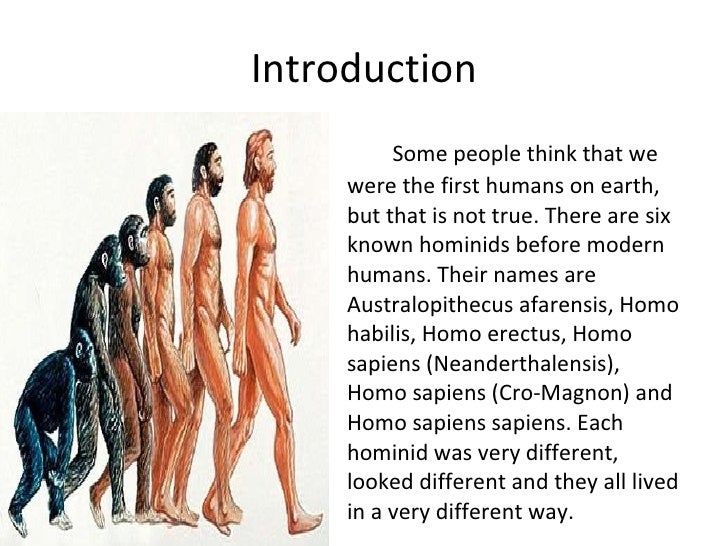 Introduction

Some people think that we were the first humans on earth, but that is not true. There are six known hominids before modern humans. Their names are Australopithecus afarensis, Homo habilis, Homo erectus, Homo sapiens (Neanderthalensis), Homo sapiens (Cro-Magnon) and Homo sapiens sapiens. Each hominid was very different, looked different and they all lived in a very different way.